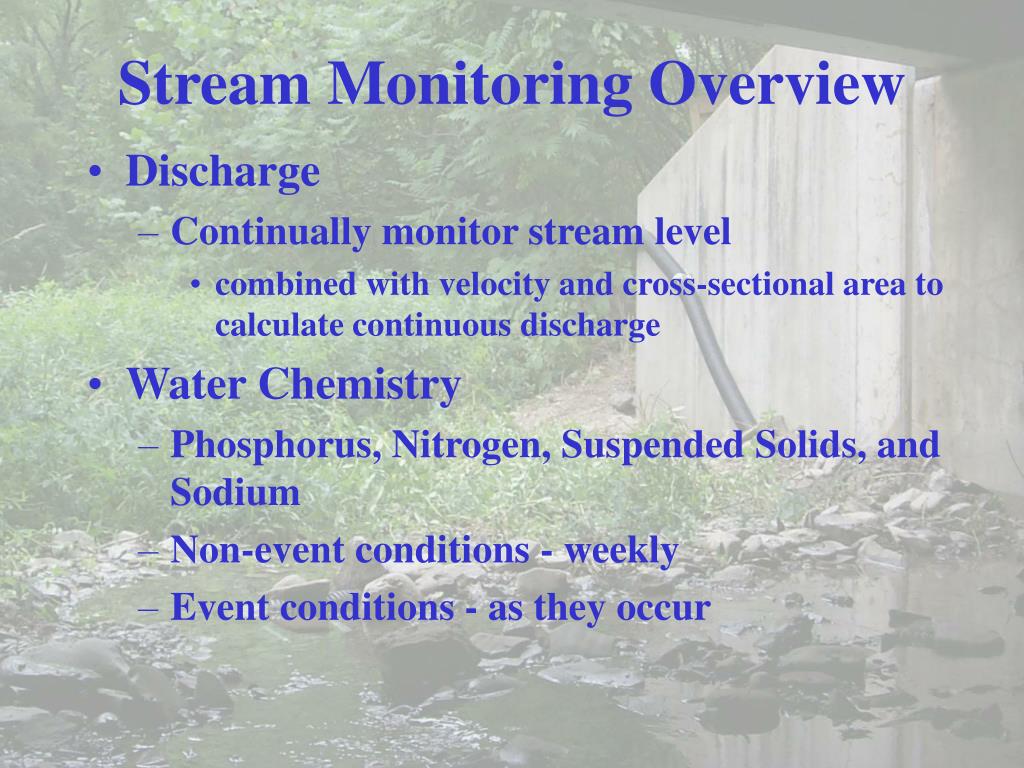 Stream Monitoring Overview

• Discharge
– Continually monitor stream level
• combined with velocity and cross-sectional area to calculate continuous discharge

• Water Chemistry
– Phosphorus, Nitrogen, Suspended Solids, and Sodium
– Non-event conditions - weekly
– Event conditions - as they occur